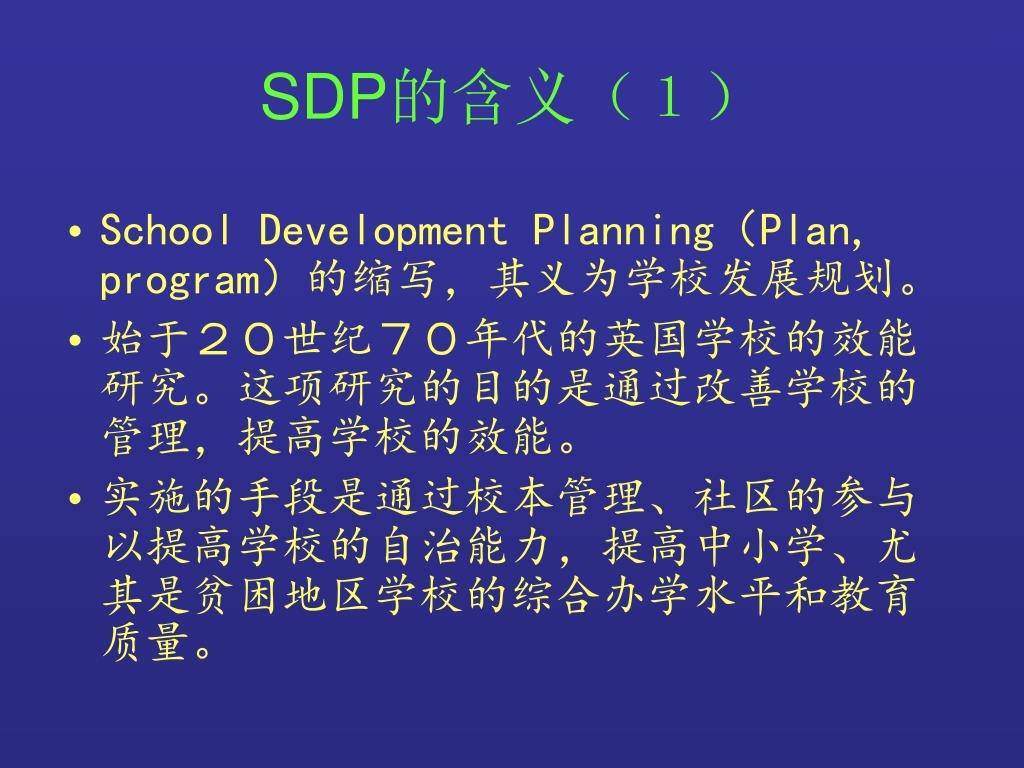 SDP的含义（１）

• School Development Planning（Plan, program）的缩写，其义为学校发展规划。
• 始于２０世纪７０年代的英国学校的效能研究。这项研究的目的是通过改善学校的管理，提高学校的效能。
• 实施的手段是通过校本管理、社区的参与以提高学校的自治能力，提高中小学、尤其是贫困地区学校的综合办学水平和教育质量。